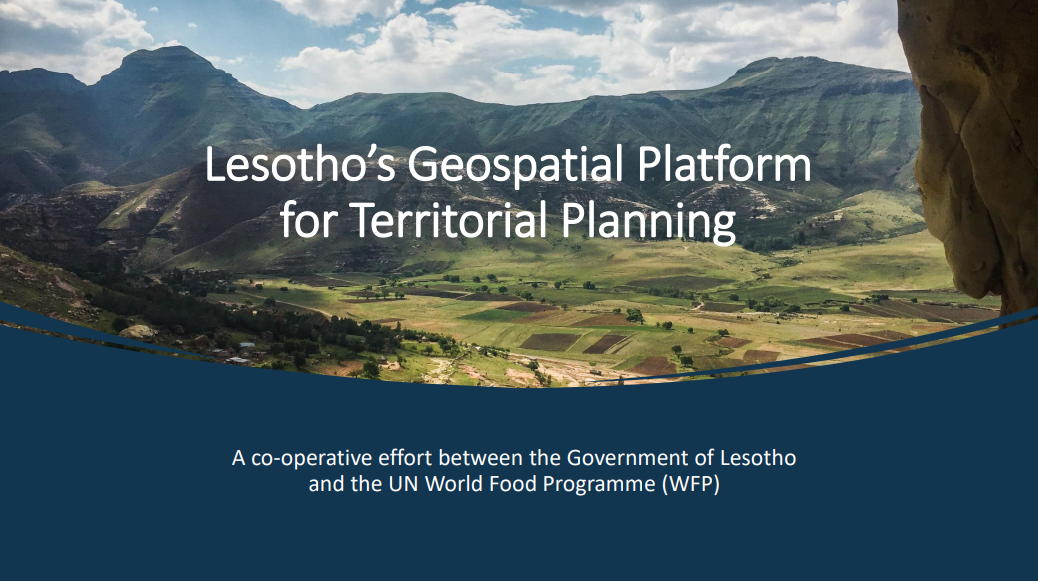 Lesotho's Geospatial Platform for Territorial Planning

A co-operative effort between the Government of Lesotho and the UN World Food Programme (WFP)